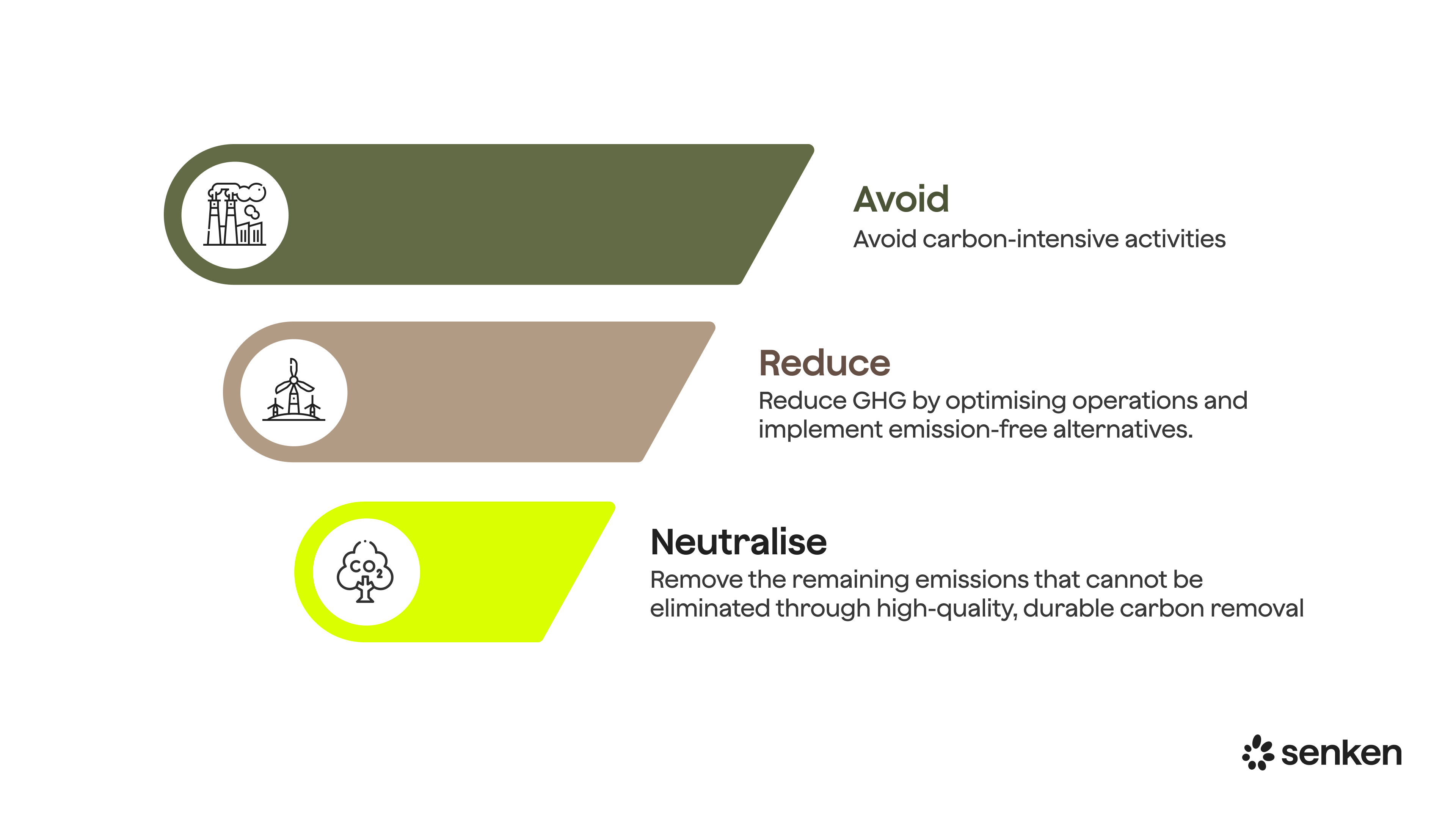 Avoid
Avoid carbon-intensive activities

Reduce
Reduce GHG by optimising operations and implement emission-free alternatives.

$CO_2$

Neutralise
Remove the remaining emissions that cannot be eliminated through high-quality, durable carbon removal

senken